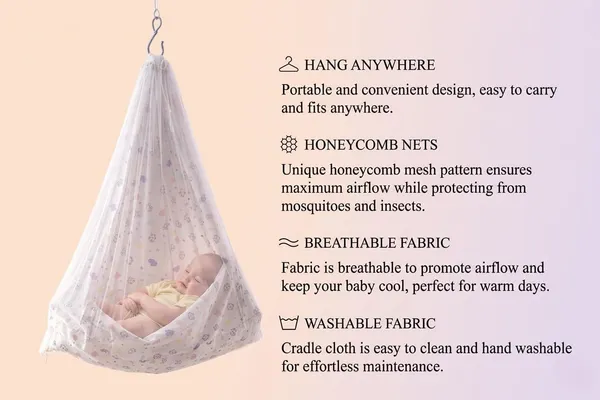 HANG ANYWHERE

Portable and convenient design, easy to carry and fits anywhere.

HONEYCOMB NETS

Unique honeycomb mesh pattern ensures maximum airflow while protecting from mosquitoes and insects.

BREATHABLE FABRIC

Fabric is breathable to promote airflow and keep your baby cool, perfect for warm days.

WASHABLE FABRIC

Cradle cloth is easy to clean and hand washable for effortless maintenance.